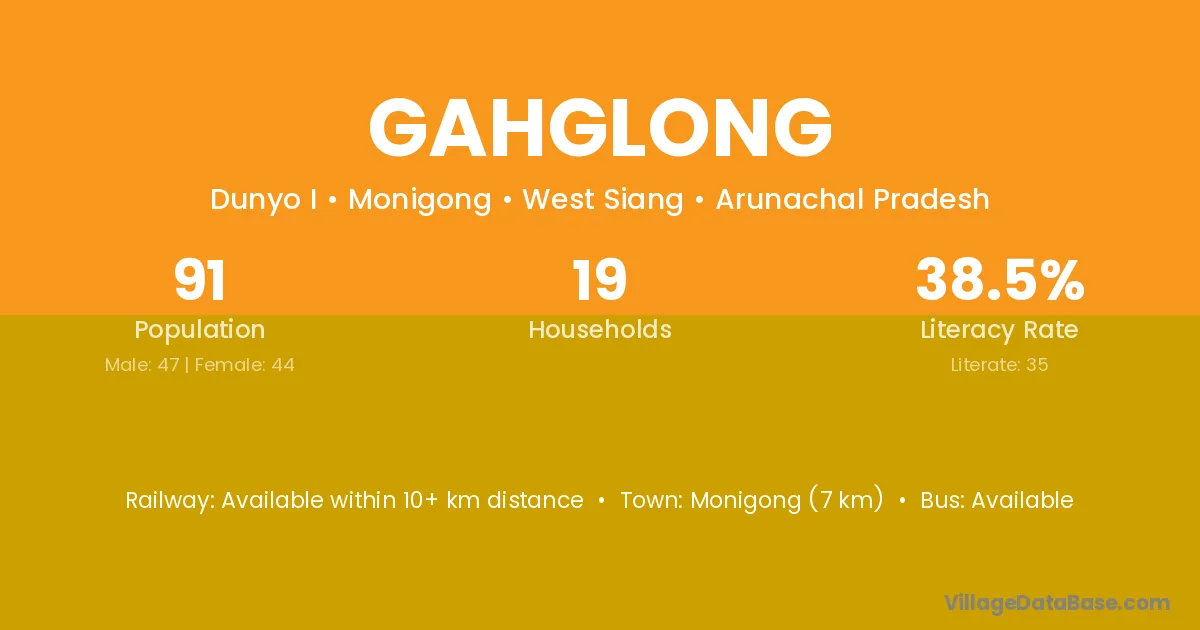 GAHGLONG

Dunyo I • Monigong • West Siang • Arunachal Pradesh

91
Population
Male: 47 | Female: 44

19
Households

38.5%
Literacy Rate
Literate: 35

Railway: Available within 10+ km distance • Town: Monigong (7 km) • Bus: Available

VillageDataBase.com